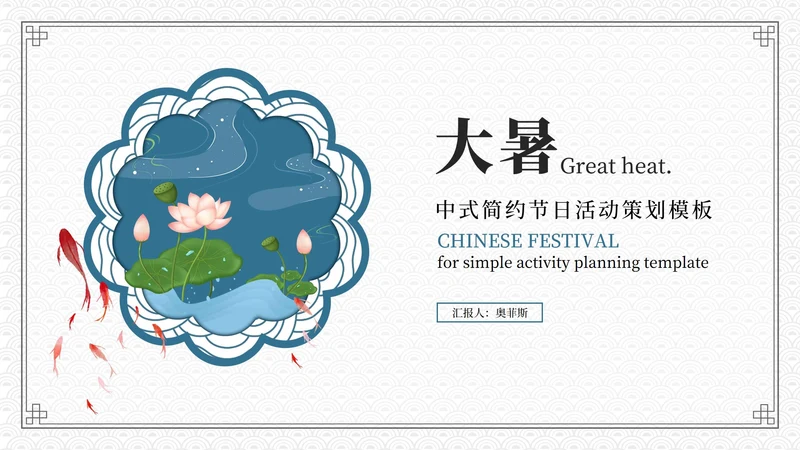 大暑 Great heat.

中式简约节日活动策划模板

CHINESE FESTIVAL

for simple activity planning template

汇报人：奥菲斯